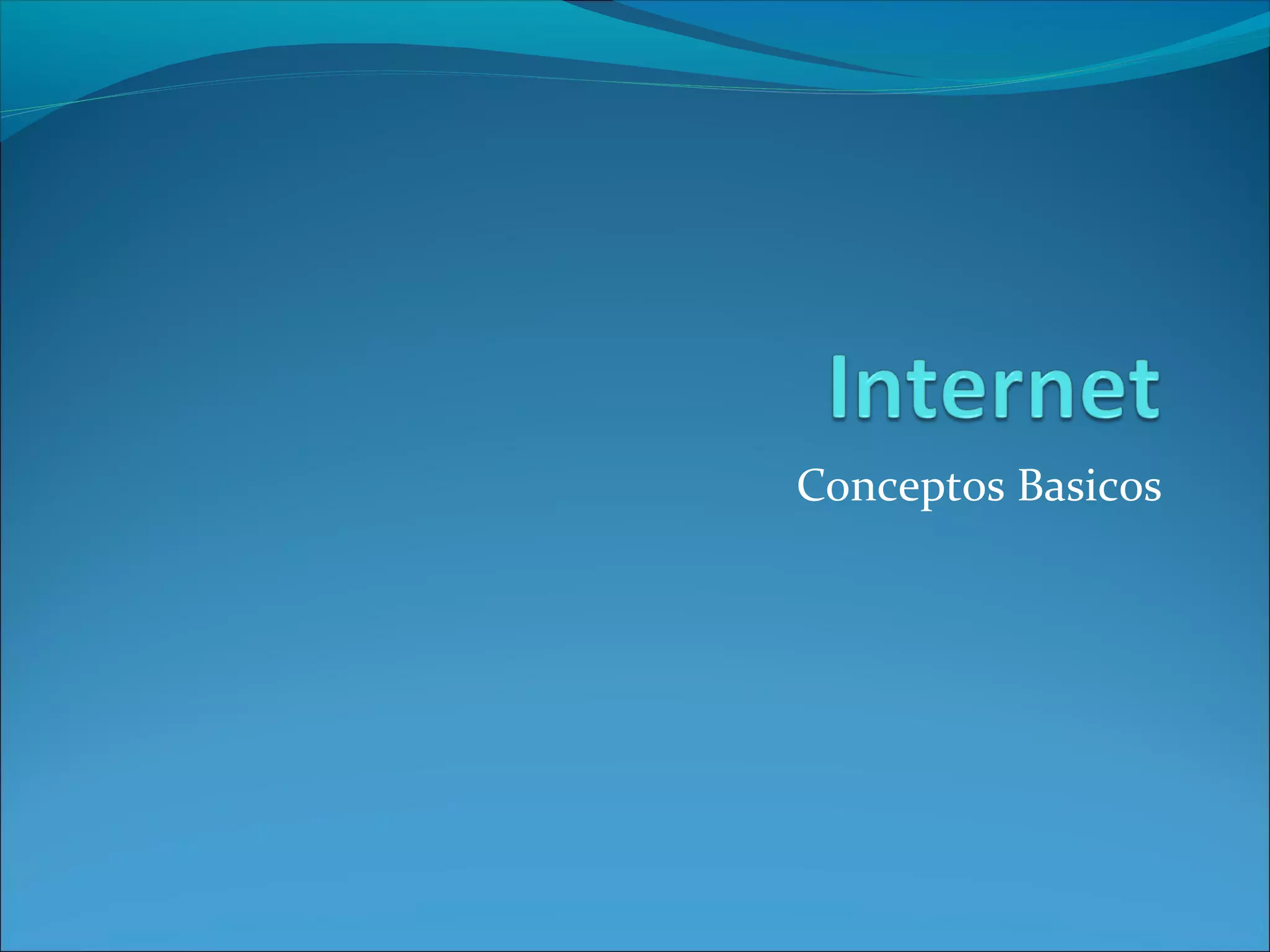 Internet

Conceptos Basicos